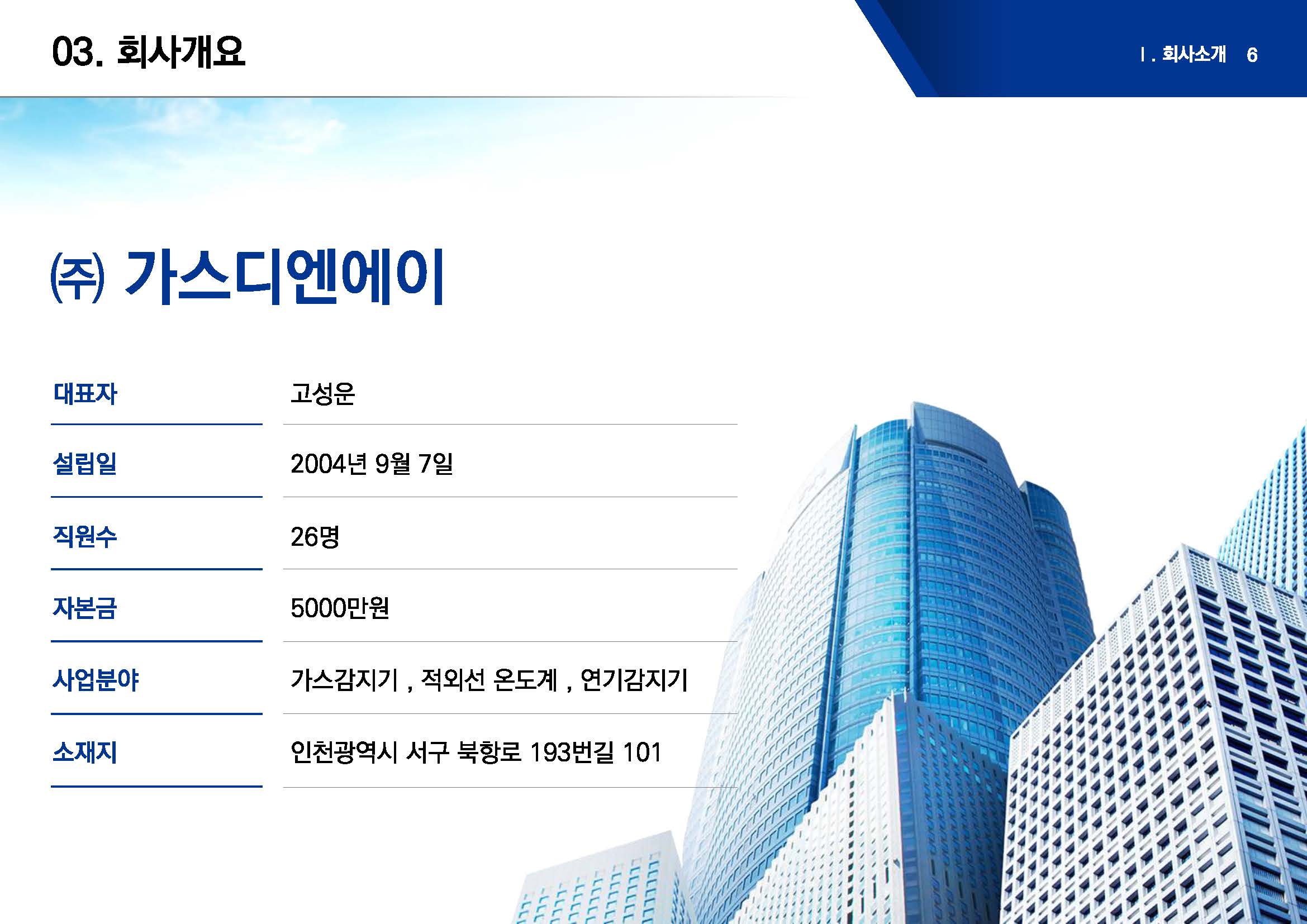 03. 회사개요

Ⅰ. 회사소개 6

㈜ 가스디엔에이

| 대표자 | 고성운 |
|---|---|
| 설립일 | 2004년 9월 7일 |
| 직원수 | 26명 |
| 자본금 | 5000만원 |
| 사업분야 | 가스감지기 , 적외선 온도계 , 연기감지기 |
| 소재지 | 인천광역시 서구 북항로 193번길 101 |